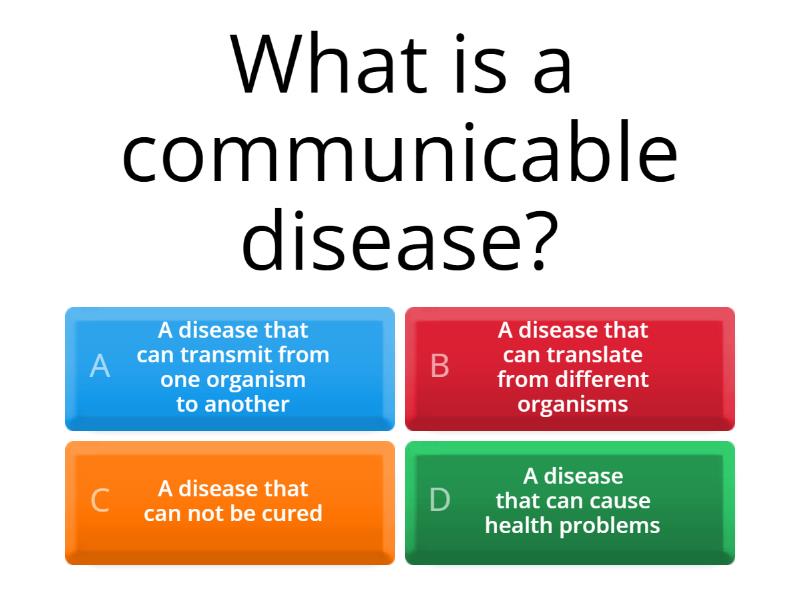 What is a communicable disease?

A
A disease that can transmit from one organism to another

B
A disease that can translate from different organisms

C
A disease that can not be cured

D
A disease that can cause health problems